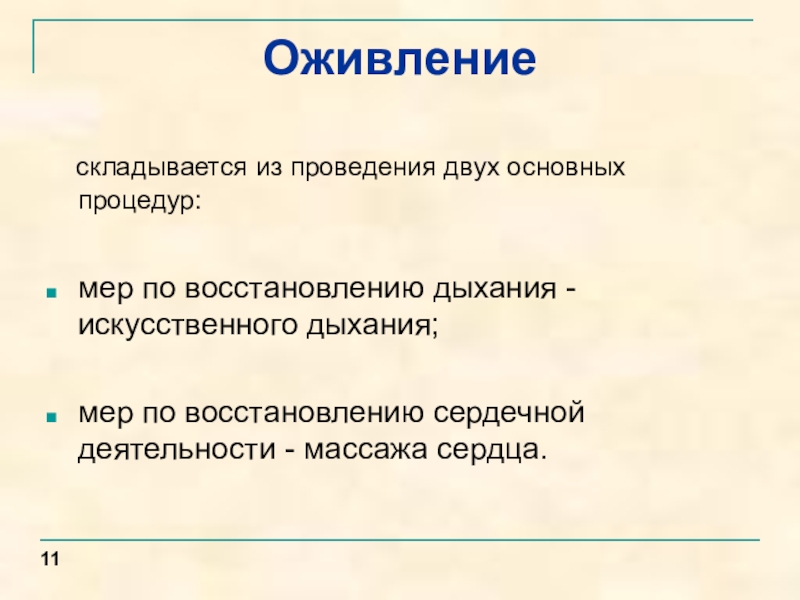 Оживление

складывается из проведения двух основных процедур:

- мер по восстановлению дыхания - искусственного дыхания;
- мер по восстановлению сердечной деятельности - массажа сердца.

11